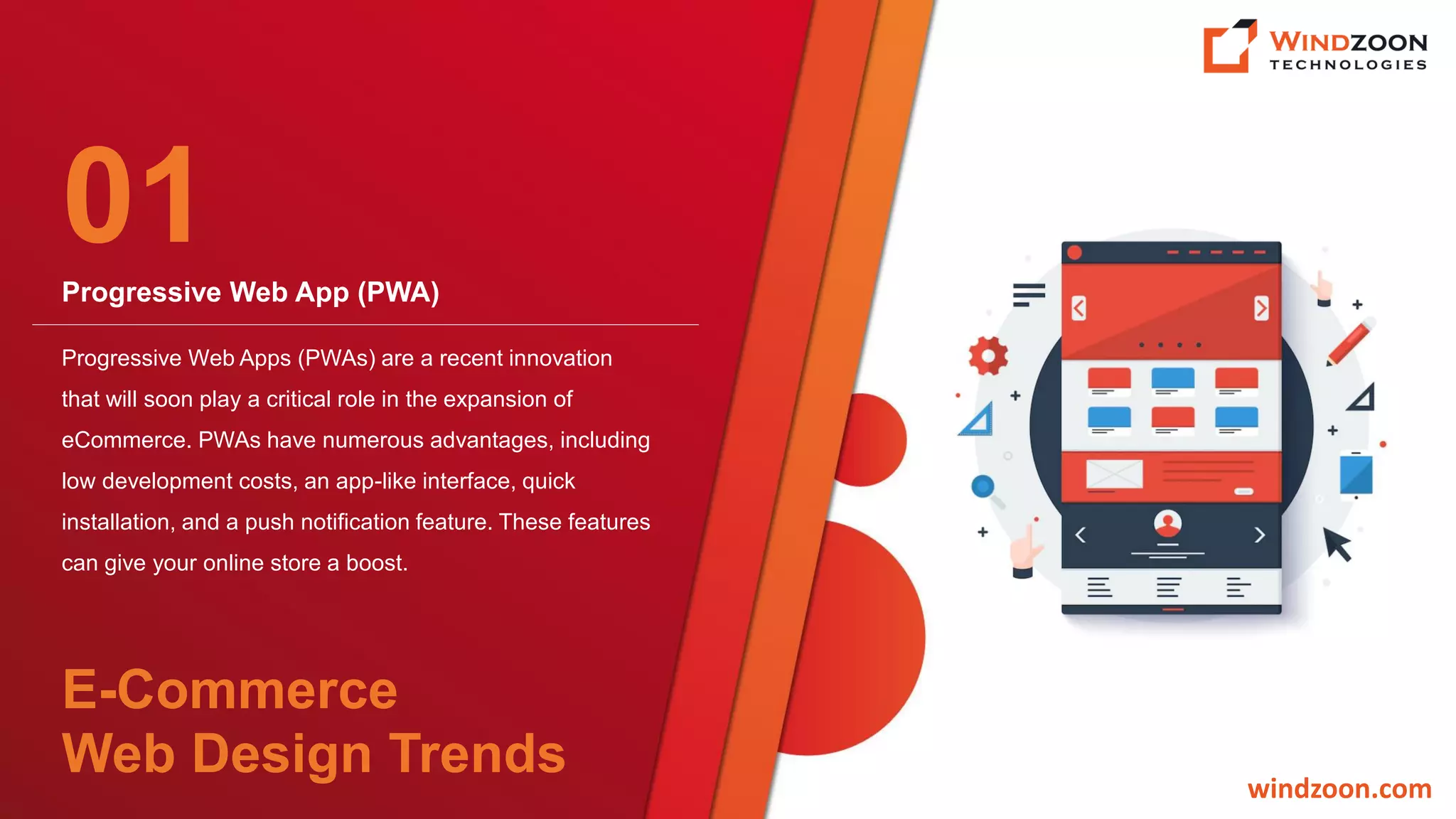 WINDZOON TECHNOLOGIES

01

Progressive Web App (PWA)

Progressive Web Apps (PWAs) are a recent innovation that will soon play a critical role in the expansion of eCommerce. PWAs have numerous advantages, including low development costs, an app-like interface, quick installation, and a push notification feature. These features can give your online store a boost.

E-Commerce
Web Design Trends

windzoon.com